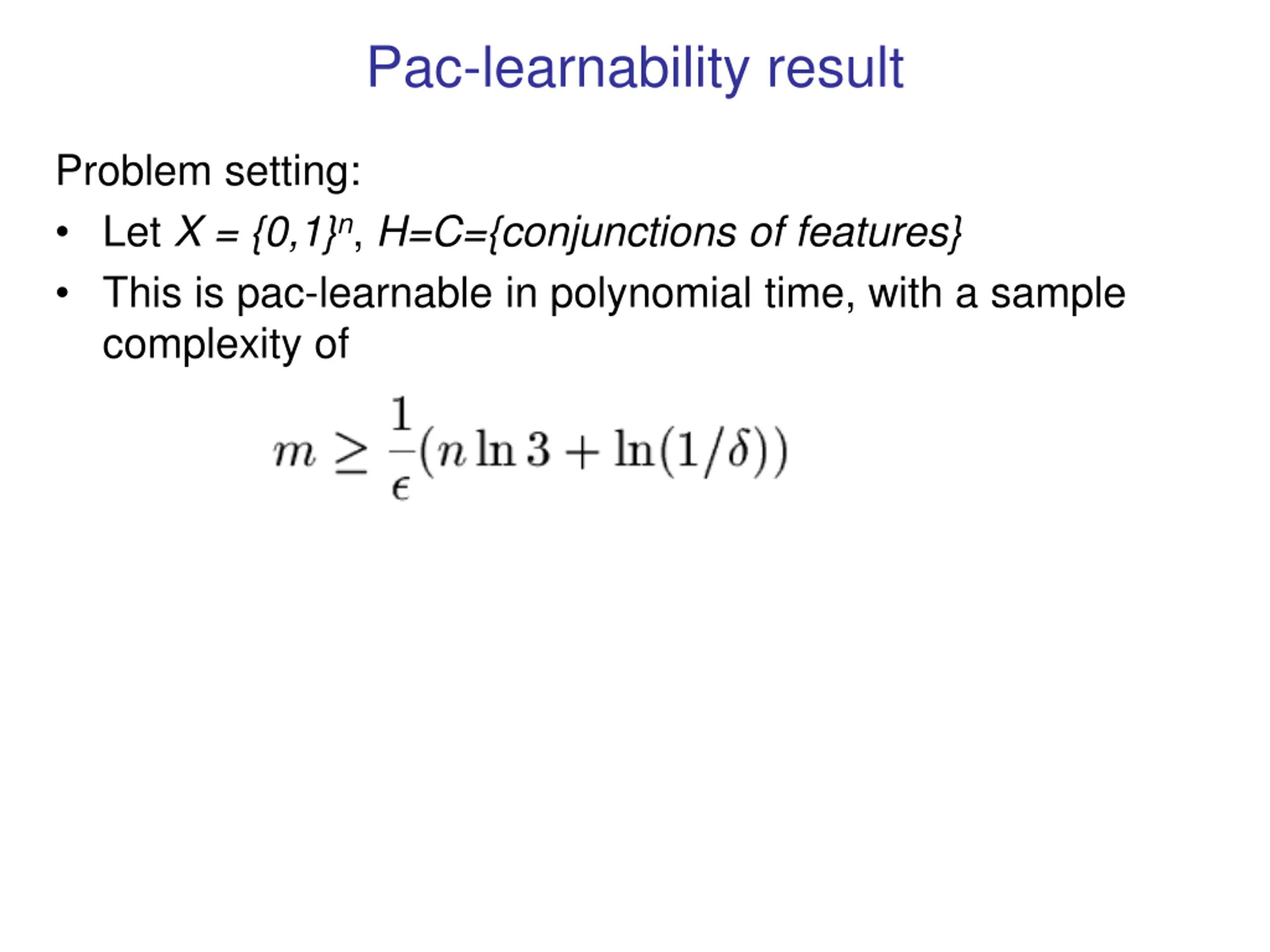 Pac-learnability result

Problem setting:

• Let $X = \{0,1\}^n$, $H=C=\{conjunctions\ of\ features\}$

• This is pac-learnable in polynomial time, with a sample complexity of

$m \geq \frac{1}{\epsilon}(n \ln 3 + \ln(1/\delta))$